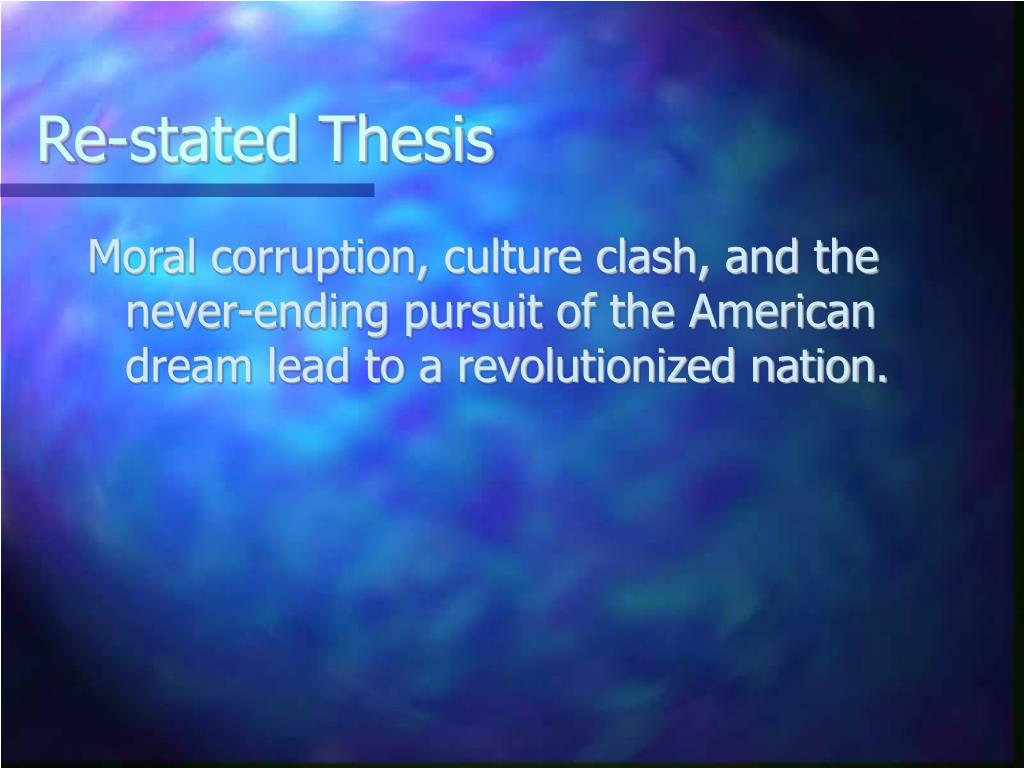 Re-stated Thesis

Moral corruption, culture clash, and the never-ending pursuit of the American dream lead to a revolutionized nation.